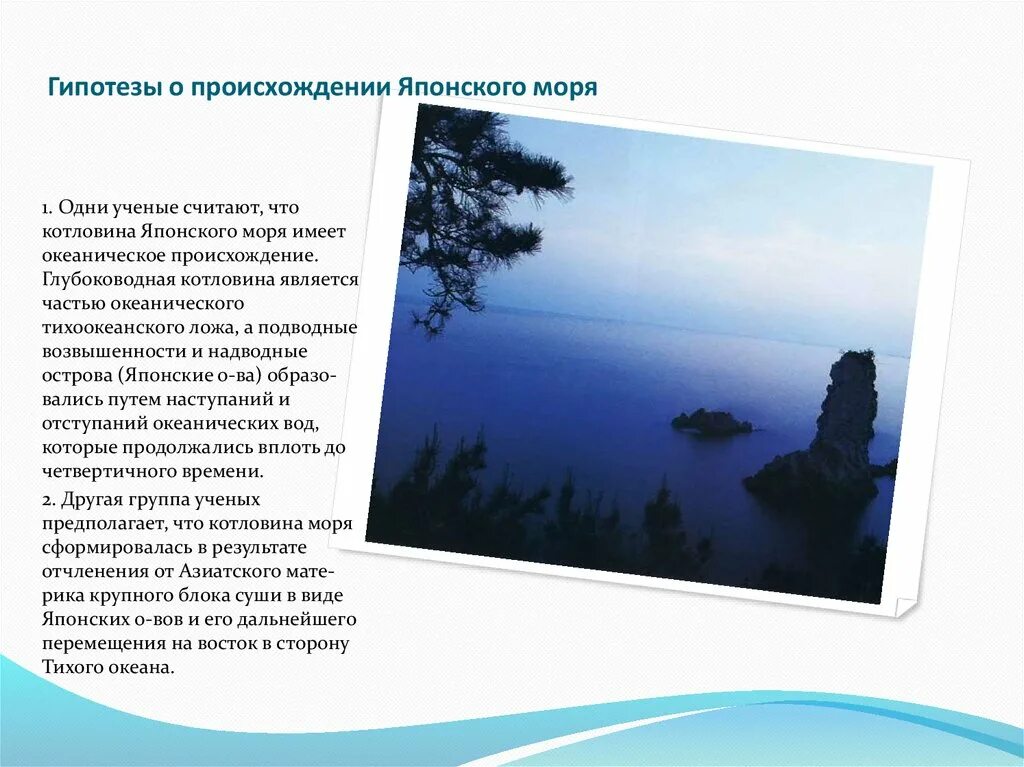 Гипотезы о происхождении Японского моря

1. Одни ученые считают, что котловина Японского моря имеет океаническое происхождение. Глубоководная котловина является частью океанического тихоокеанского ложа, а подводные возвышенности и надводные острова (Японские о-ва) образовались путем наступаний и отступаний океанических вод, которые продолжались вплоть до четвертичного времени.

2. Другая группа ученых предполагает, что котловина моря сформировалась в результате отчленения от Азиатского материка крупного блока суши в виде Японских о-вов и его дальнейшего перемещения на восток в сторону Тихого океана.